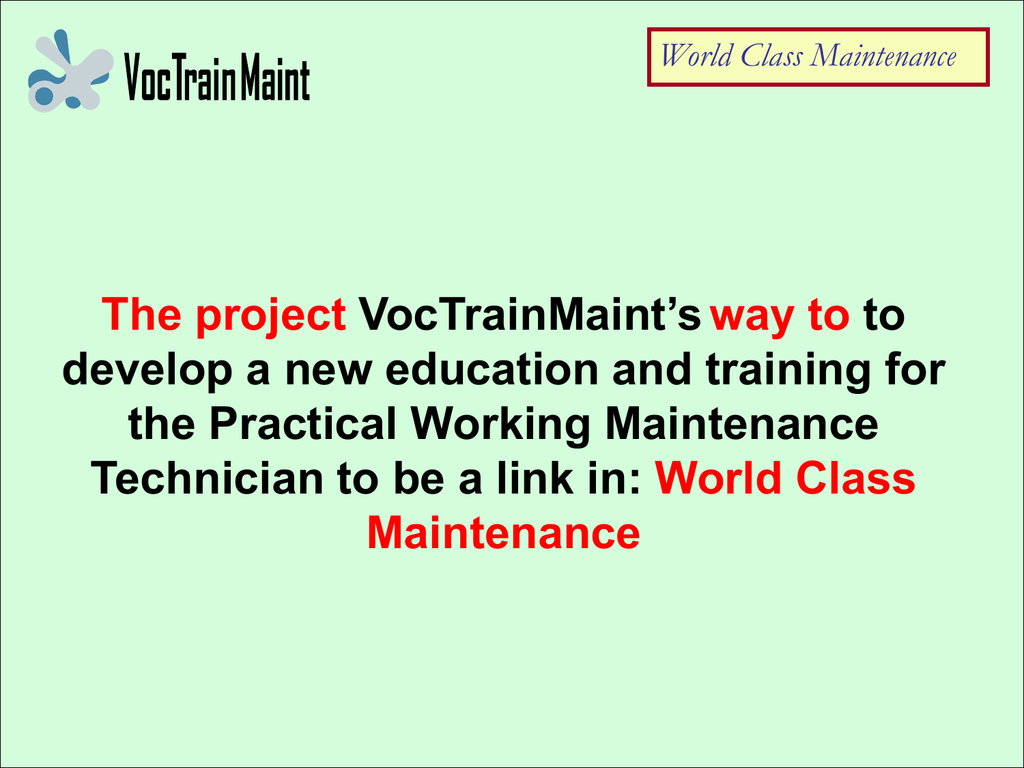 VocTrainMaint

World Class Maintenance

The project VocTrainMaint's way to to develop a new education and training for the Practical Working Maintenance Technician to be a link in: World Class Maintenance